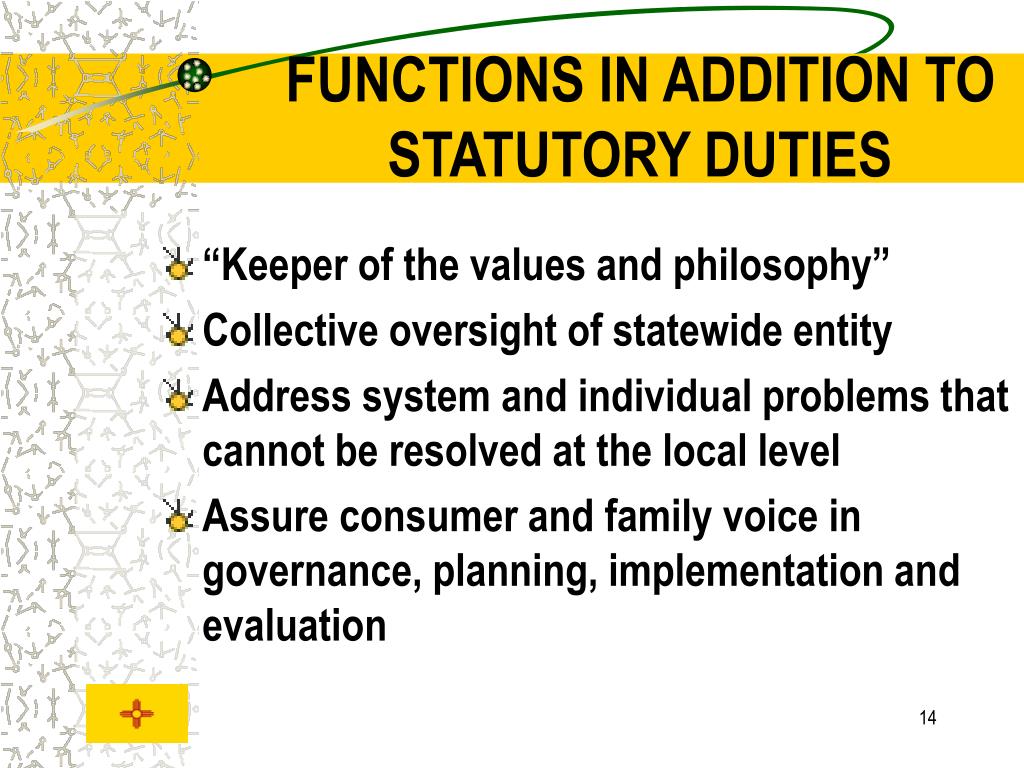 FUNCTIONS IN ADDITION TO STATUTORY DUTIES

“Keeper of the values and philosophy”

Collective oversight of statewide entity

Address system and individual problems that cannot be resolved at the local level

Assure consumer and family voice in governance, planning, implementation and evaluation

14